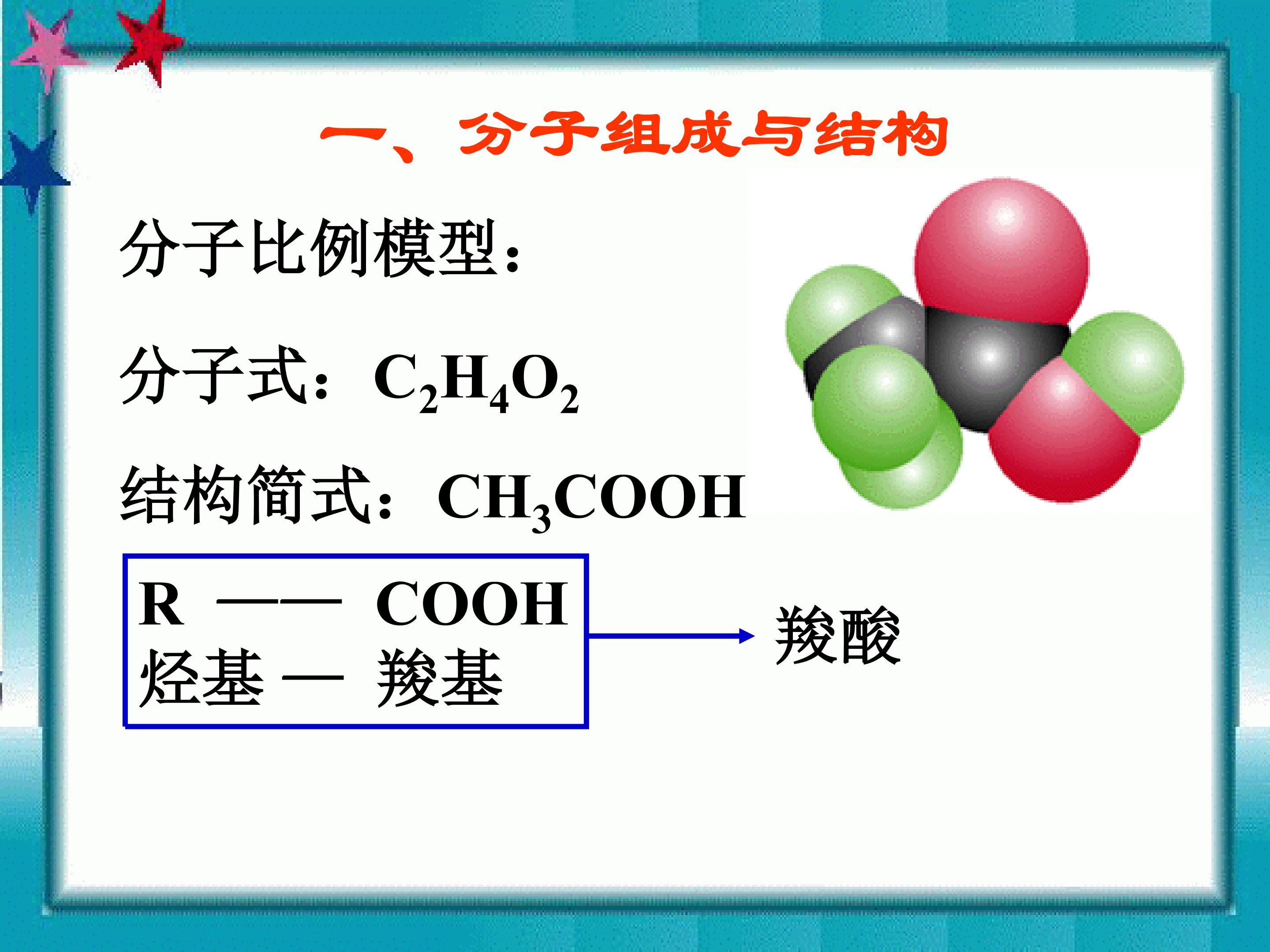 一、分子组成与结构

分子比例模型：

分子式：$C_2H_4O_2$

结构简式：$CH_3COOH$

R —— COOH
烃基 — 羧基

羧酸